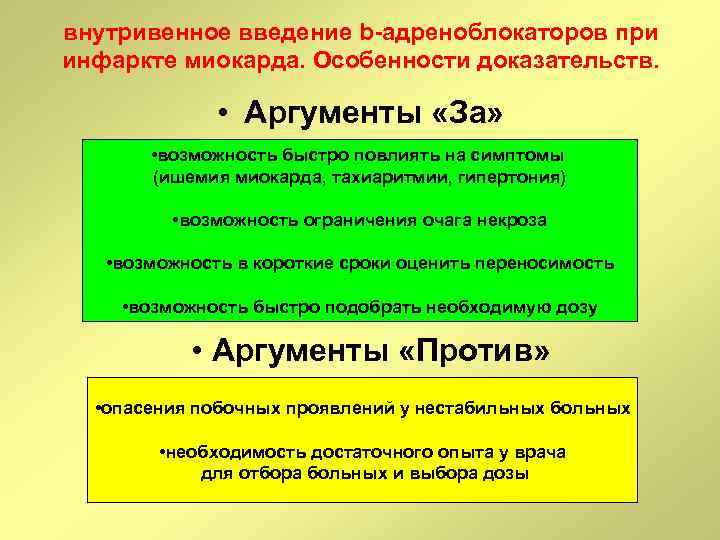 внутривенное введение b-адреноблокаторов при инфаркте миокарда. Особенности доказательств.

• Аргументы «За»

•возможность быстро повлиять на симптомы (ишемия миокарда, тахиаритмии, гипертония)

•возможность ограничения очага некроза

•возможность в короткие сроки оценить переносимость

•возможность быстро подобрать необходимую дозу

• Аргументы «Против»

•опасения побочных проявлений у нестабильных больных

•необходимость достаточного опыта у врача для отбора больных и выбора дозы